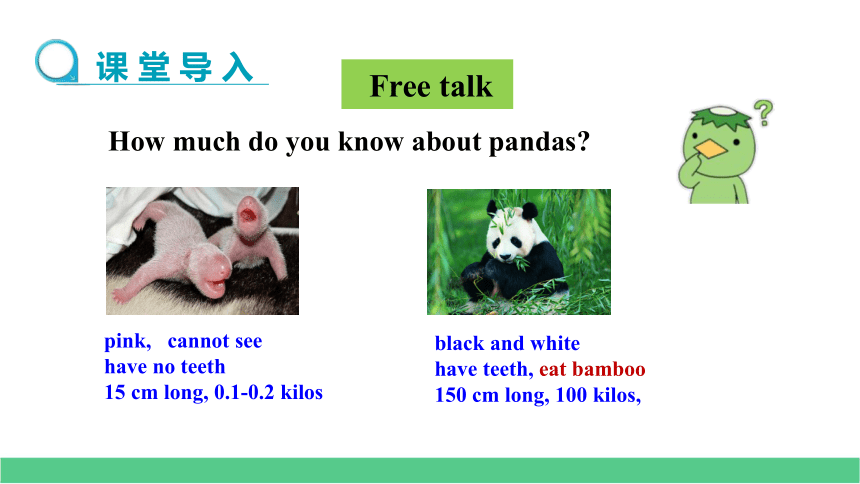 课堂导入

Free talk

How much do you know about pandas?

?

pink, cannot see
have no teeth
15 cm long, 0.1-0.2 kilos

black and white
have teeth, eat bamboo
150 cm long, 100 kilos,